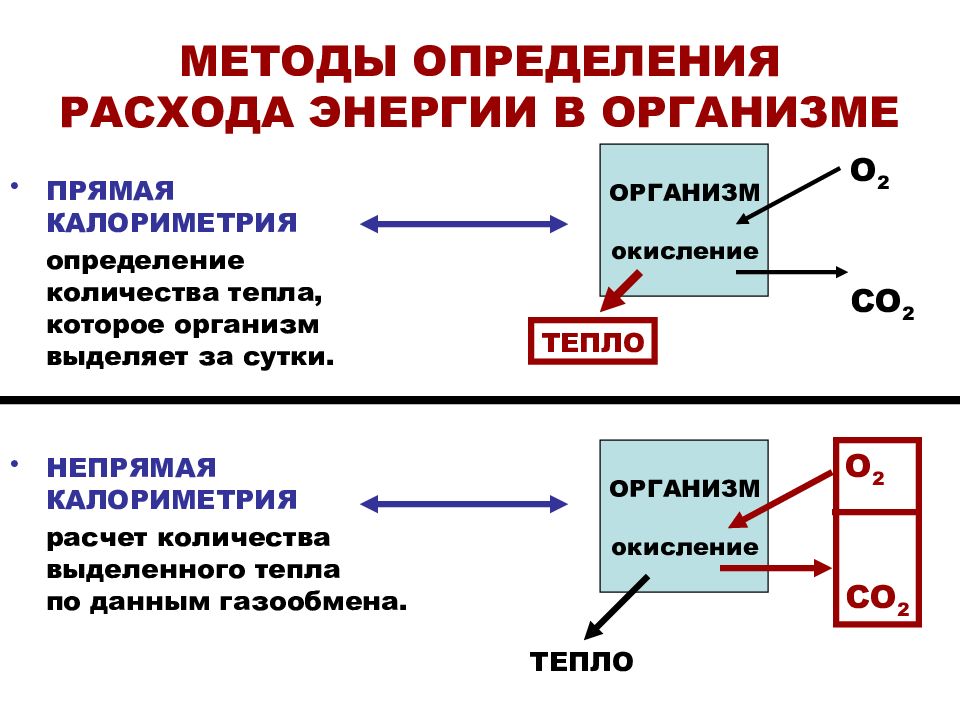 МЕТОДЫ ОПРЕДЕЛЕНИЯ РАСХОДА ЭНЕРГИИ В ОРГАНИЗМЕ

• ПРЯМАЯ КАЛОРИМЕТРИЯ
определение количества тепла, которое организм выделяет за сутки.

ОРГАНИЗМ
окисление
$O_2$
$CO_2$
ТЕПЛО

• НЕПРЯМАЯ КАЛОРИМЕТРИЯ
расчет количества выделенного тепла по данным газообмена.

ОРГАНИЗМ
окисление
$O_2$
$CO_2$
ТЕПЛО